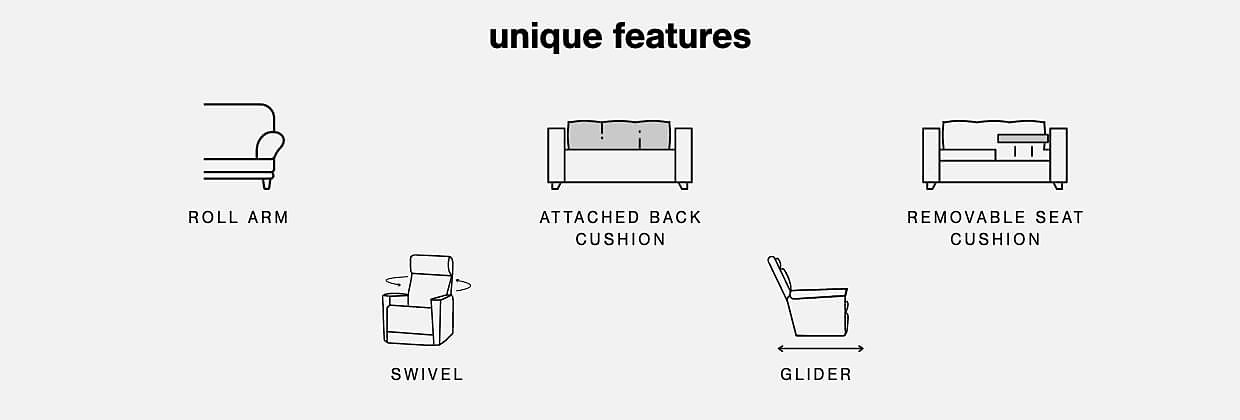 unique features

ROLL ARM

ATTACHED BACK CUSHION

REMOVABLE SEAT CUSHION

SWIVEL

GLIDER